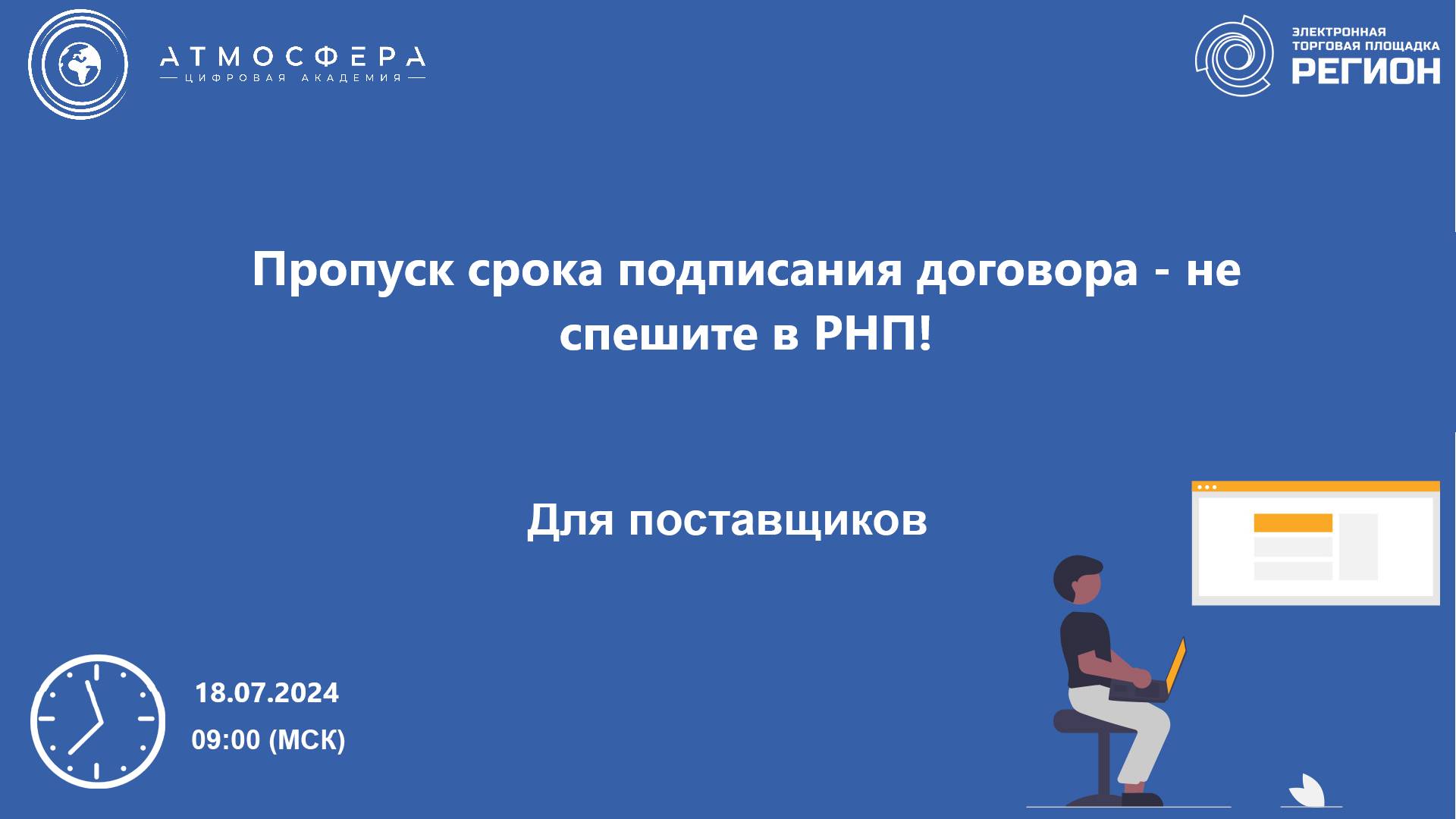 АТМОСФЕРА
ЦИФРОВАЯ АКАДЕМИЯ

ЭЛЕКТРОННАЯ ТОРГОВАЯ ПЛОЩАДКА
РЕГИОН

Пропуск срока подписания договора - не спешите в РНП!

Для поставщиков

18.07.2024
09:00 (МСК)